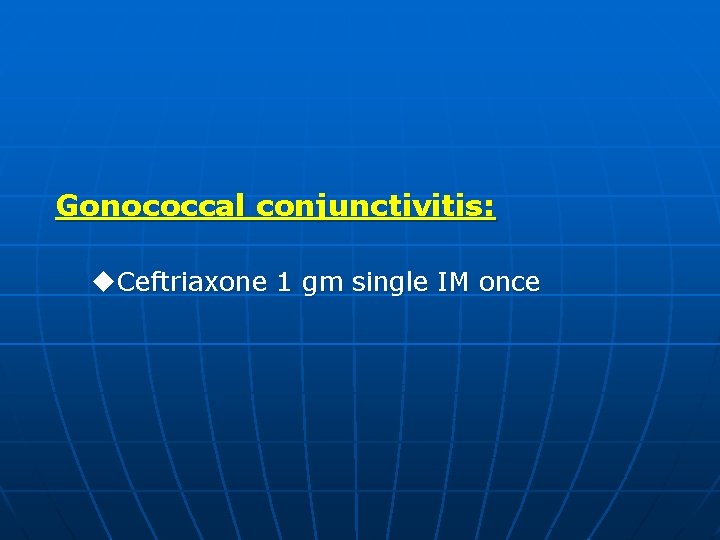 Gonococcal conjunctivitis:

◆Ceftriaxone 1 gm single IM once